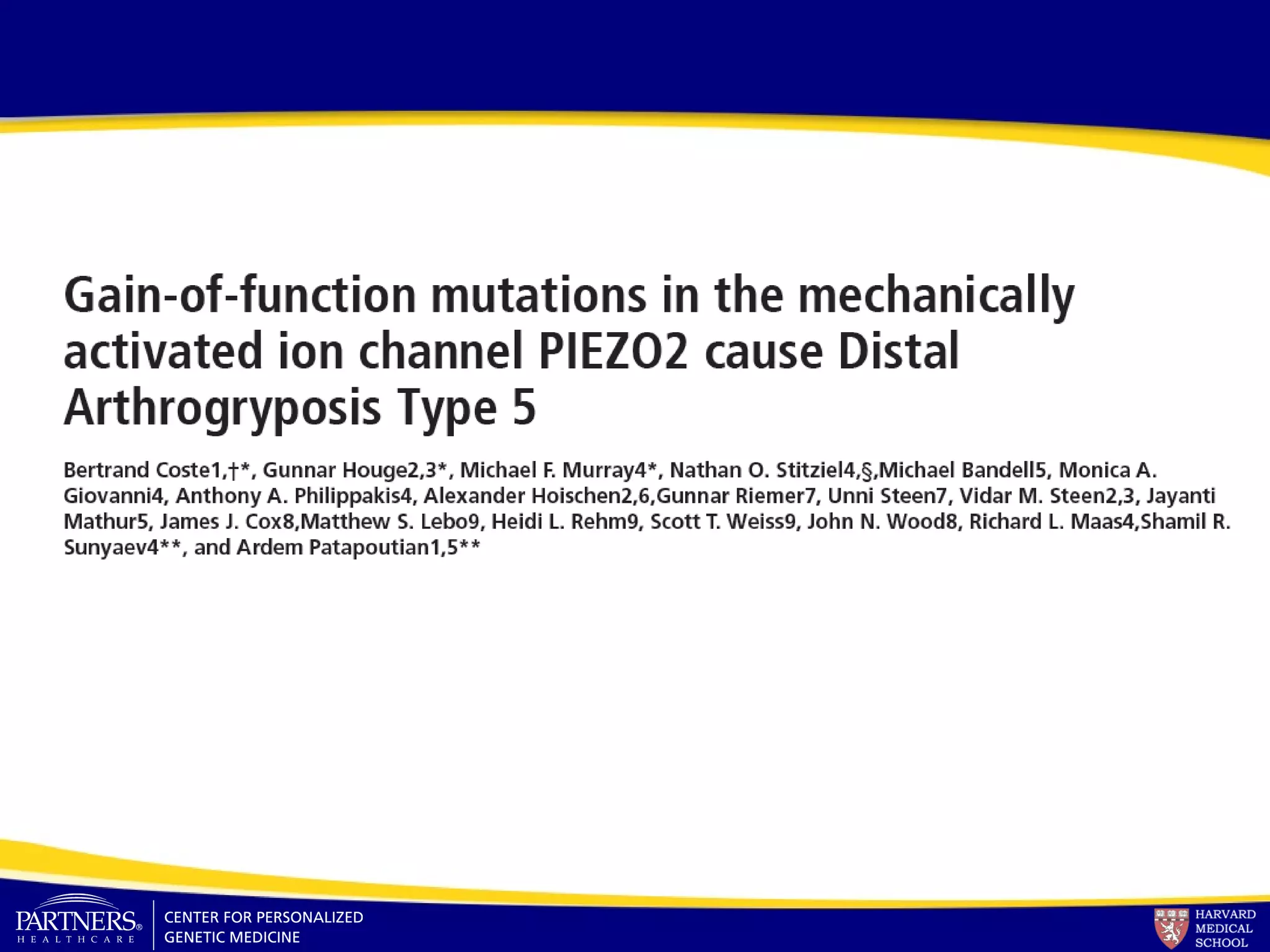 Gain-of-function mutations in the mechanically activated ion channel PIEZO2 cause Distal Arthrogryposis Type 5

Bertrand Coste1,†*, Gunnar Houge2,3*, Michael F. Murray4*, Nathan O. Stitziel4,§,Michael Bandell5, Monica A. Giovanni4, Anthony A. Philippakis4, Alexander Hoischen2,6,Gunnar Riemer7, Unni Steen7, Vidar M. Steen2,3, Jayanti Mathur5, James J. Cox8,Matthew S. Lebo9, Heidi L. Rehm9, Scott T. Weiss9, John N. Wood8, Richard L. Maas4,Shamil R. Sunyaev4**, and Ardem Patapoutian1,5**

PARTNERS® HEALTHCARE

CENTER FOR PERSONALIZED GENETIC MEDICINE

HARVARD MEDICAL SCHOOL